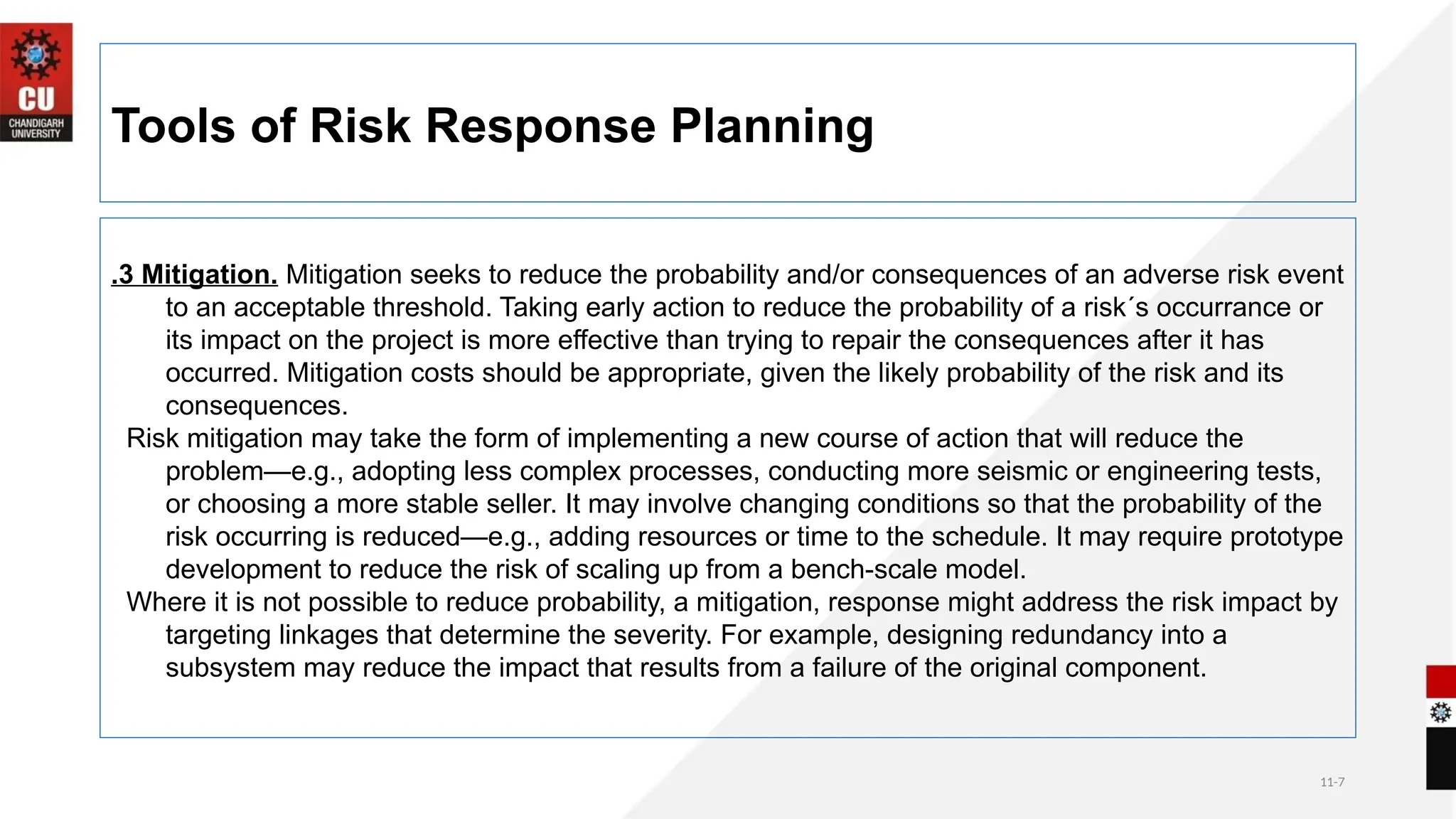 CU
CHANDIGARH UNIVERSITY

Tools of Risk Response Planning

.3 Mitigation. Mitigation seeks to reduce the probability and/or consequences of an adverse risk event to an acceptable threshold. Taking early action to reduce the probability of a risk´s occurrance or its impact on the project is more effective than trying to repair the consequences after it has occurred. Mitigation costs should be appropriate, given the likely probability of the risk and its consequences.

Risk mitigation may take the form of implementing a new course of action that will reduce the problem—e.g., adopting less complex processes, conducting more seismic or engineering tests, or choosing a more stable seller. It may involve changing conditions so that the probability of the risk occurring is reduced—e.g., adding resources or time to the schedule. It may require prototype development to reduce the risk of scaling up from a bench-scale model.

Where it is not possible to reduce probability, a mitigation, response might address the risk impact by targeting linkages that determine the severity. For example, designing redundancy into a subsystem may reduce the impact that results from a failure of the original component.

11-7